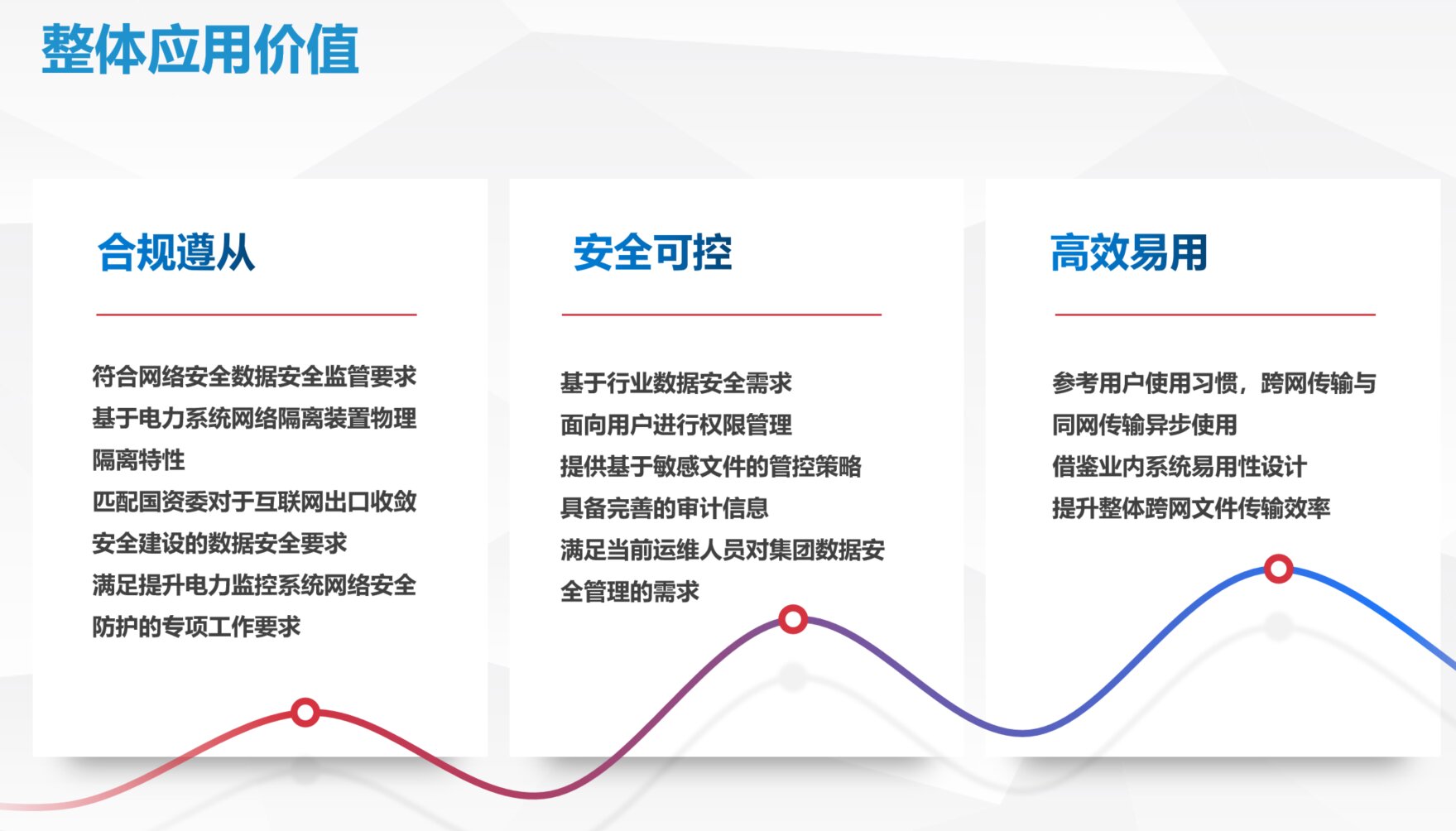 整体应用价值

合规遵从

符合网络安全数据安全监管要求
基于电力系统网络隔离装置物理隔离特性
匹配国资委对于互联网出口收敛安全建设的数据安全要求
满足提升电力监控系统网络安全防护的专项工作要求

安全可控

基于行业数据安全需求
面向用户进行权限管理
提供基于敏感文件的管控策略
具备完善的审计信息
满足当前运维人员对集团数据安全管理的需求

高效易用

参考用户使用习惯，跨网传输与同网传输异步使用
借鉴业内系统易用性设计
提升整体跨网文件传输效率